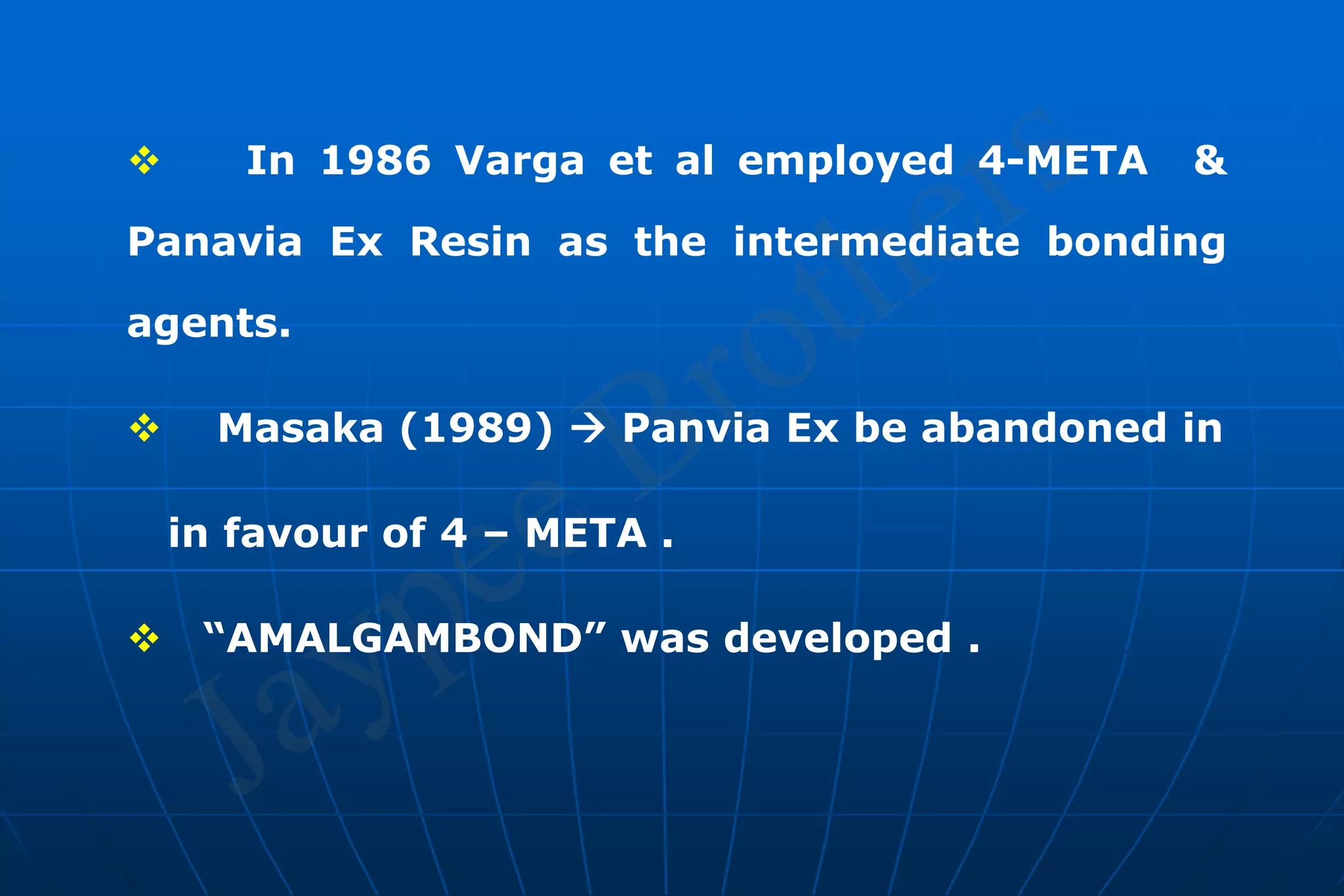 ❖ In 1986 Varga et al employed 4-META & Panavia Ex Resin as the intermediate bonding agents.

❖ Masaka (1989) → Panvia Ex be abandoned in in favour of 4 – META .

❖ “AMALGAMBOND” was developed .

Jaypee Brothers